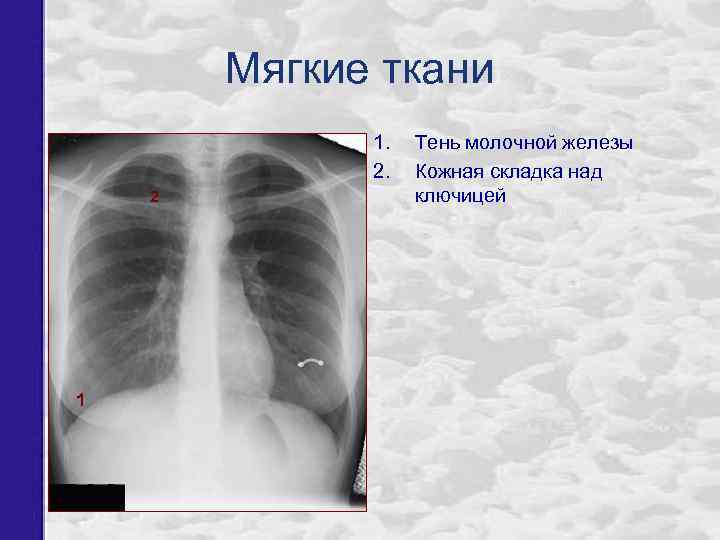 Мягкие ткани

2

1

1. Тень молочной железы
2. Кожная складка над ключицей